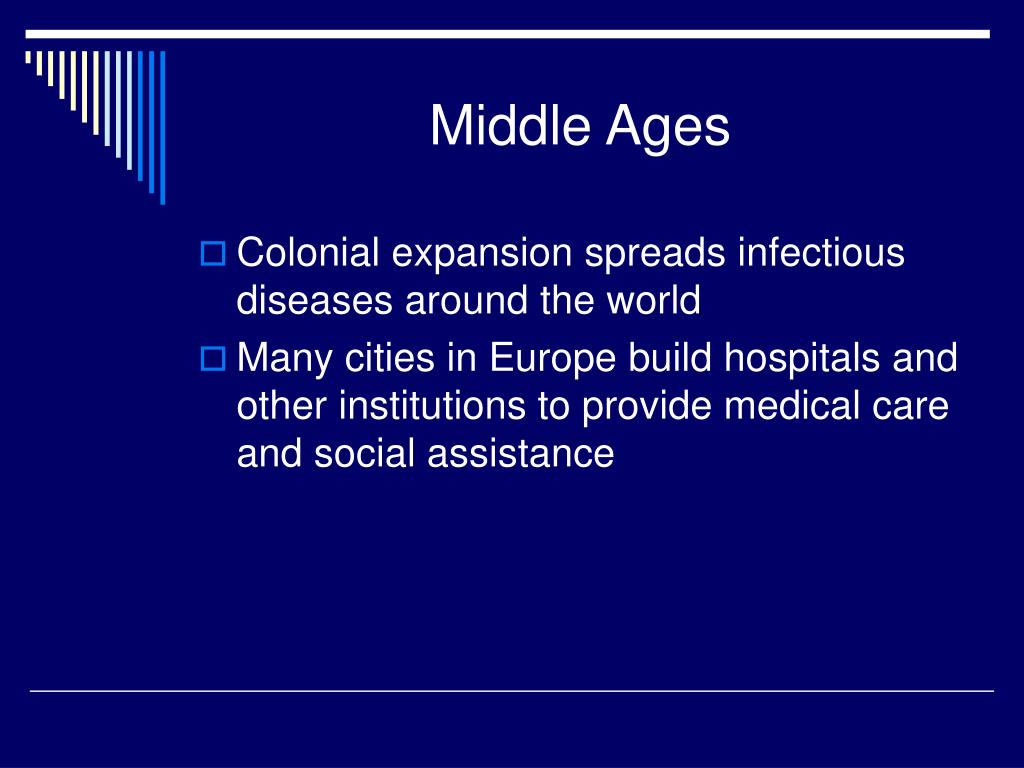 Middle Ages

Colonial expansion spreads infectious diseases around the world

Many cities in Europe build hospitals and other institutions to provide medical care and social assistance